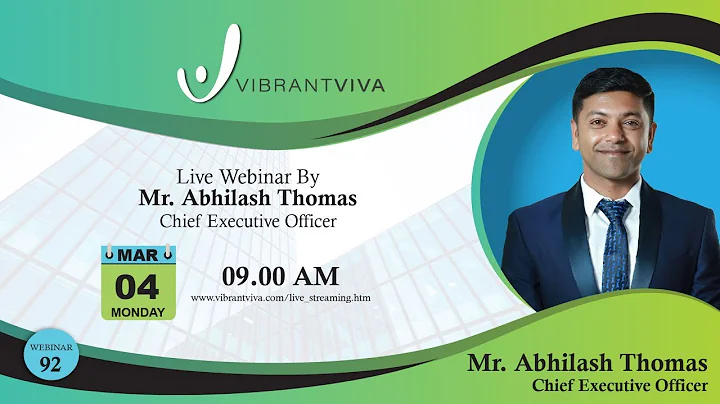 VIBRANTVIVA

Live Webinar By
Mr. Abhilash Thomas
Chief Executive Officer

MAR
04
MONDAY

09.00 AM
www.vibrantviva.com/live_streaming.htm

WEBINAR
92

Mr. Abhilash Thomas
Chief Executive Officer